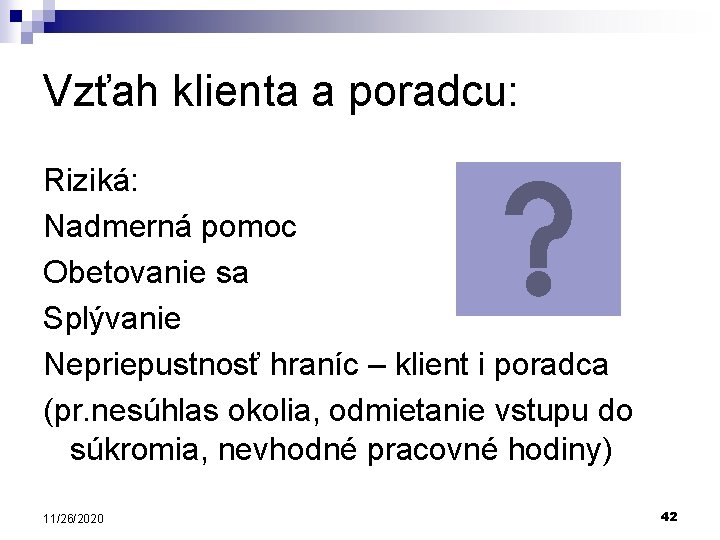 Vzťah klienta a poradcu:

Riziká:
Nadmerná pomoc
Obetovanie sa
Splývanie
Nepriepustnosť hraníc – klient i poradca
(pr.nesúhlas okolia, odmietanie vstupu do súkromia, nevhodné pracovné hodiny)

?

11/26/2020

42